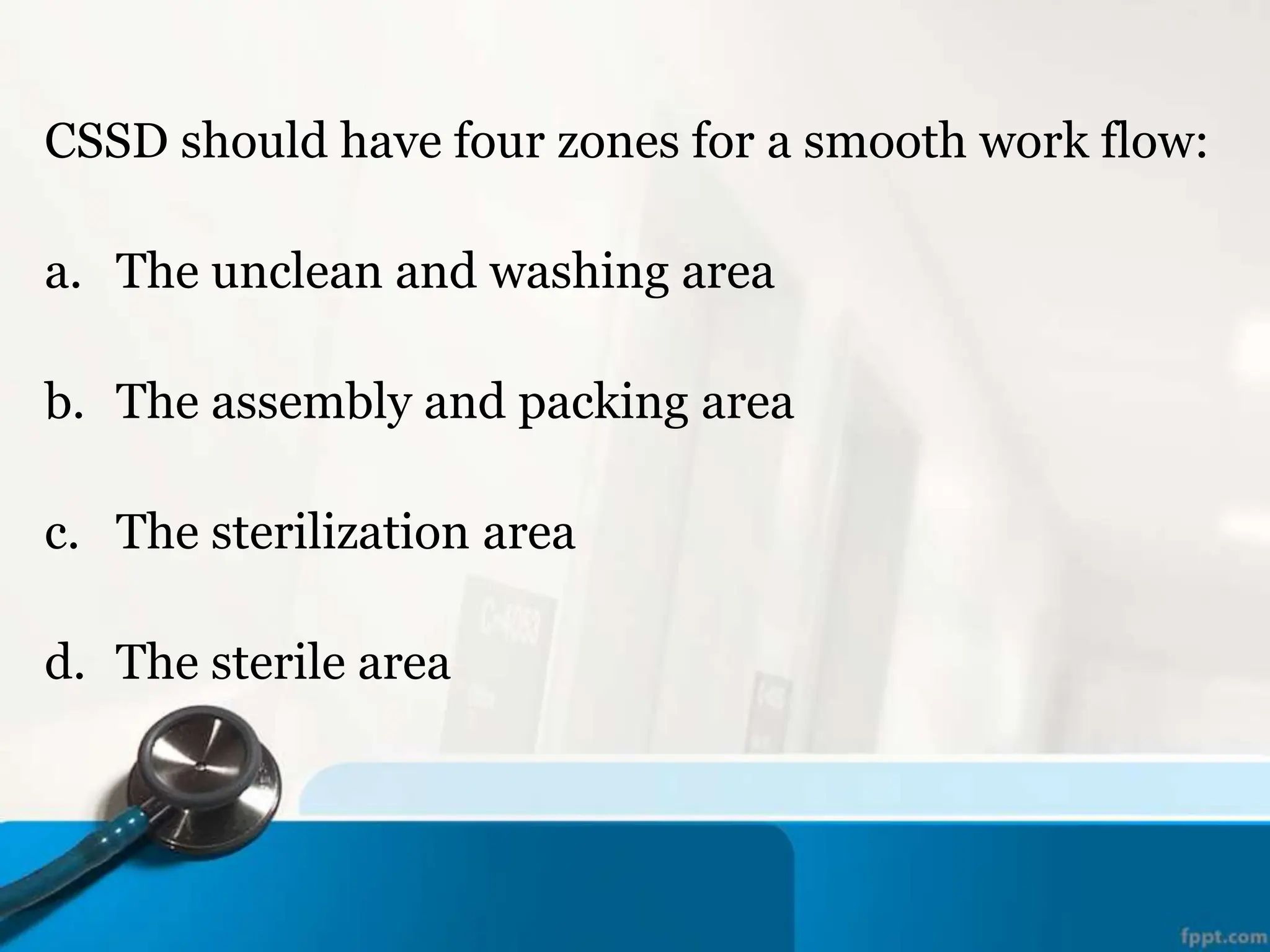 CSSD should have four zones for a smooth work flow:

a. The unclean and washing area

b. The assembly and packing area

c. The sterilization area

d. The sterile area

fppt.com